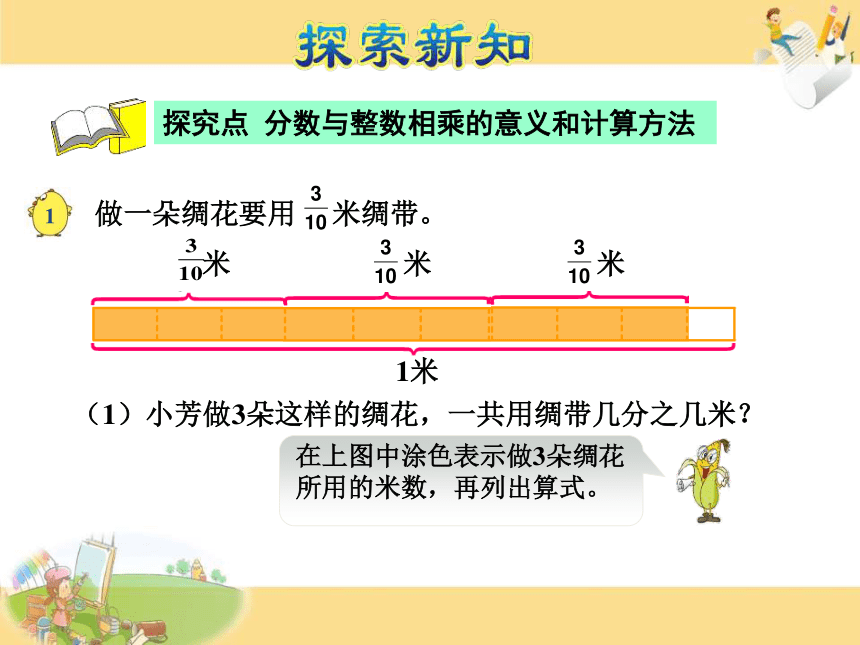 探索新知

探究点 分数与整数相乘的意义和计算方法

1 做一朵绸花要用 $\frac{3}{10}$ 米绸带。

$\frac{3}{10}$米 $\frac{3}{10}$米 $\frac{3}{10}$米

1米

（1）小芳做3朵这样的绸花，一共用绸带几分之几米？

在上图中涂色表示做3朵绸花所用的米数，再列出算式。